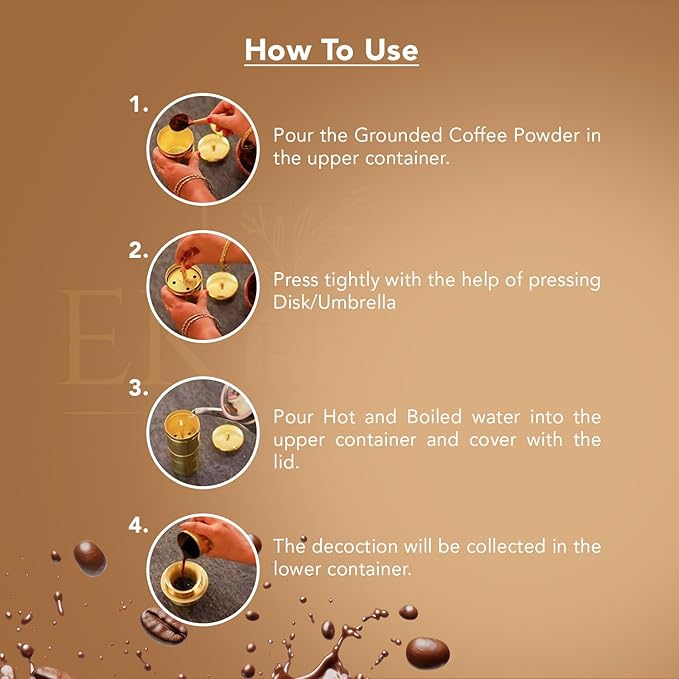 How To Use

1.

Pour the Grounded Coffee Powder in the upper container.

2.

Press tightly with the help of pressing Disk/Umbrella

3.

Pour Hot and Boiled water into the upper container and cover with the lid.

4.

The decoction will be collected in the lower container.